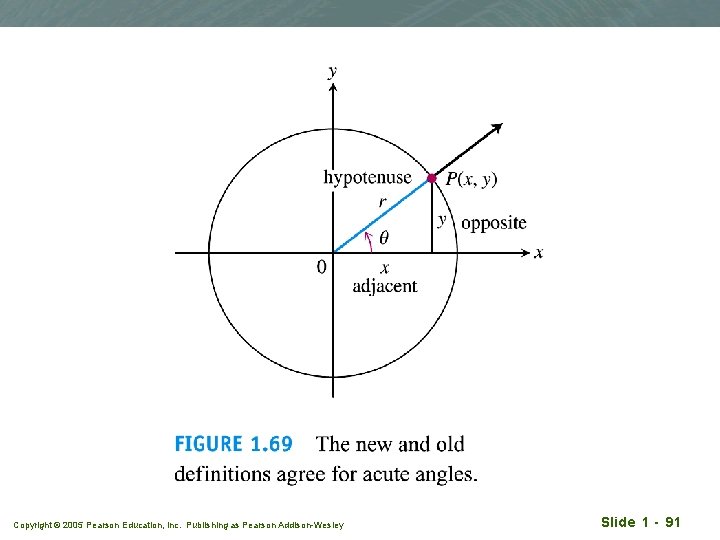 $y$

hypotenuse

$P(x, y)$

$r$

$y$

opposite

$\theta$

$x$

0

$x$

adjacent

FIGURE 1.69 The new and old definitions agree for acute angles.

Copyright © 2005 Pearson Education, Inc. Publishing as Pearson Addison-Wesley

Slide 1 - 91